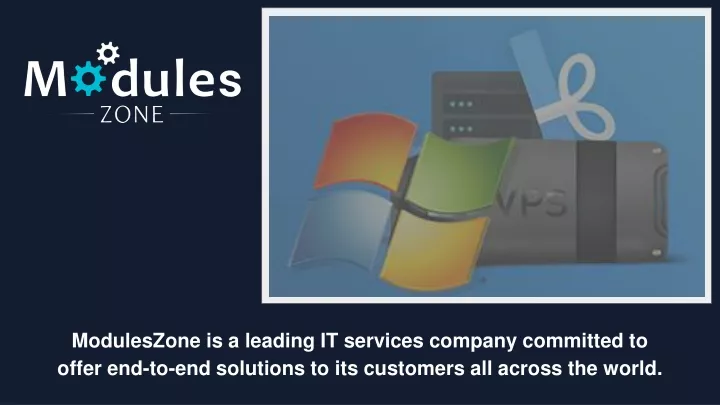 Modules
ZONE

VPS

ModulesZone is a leading IT services company committed to offer end-to-end solutions to its customers all across the world.